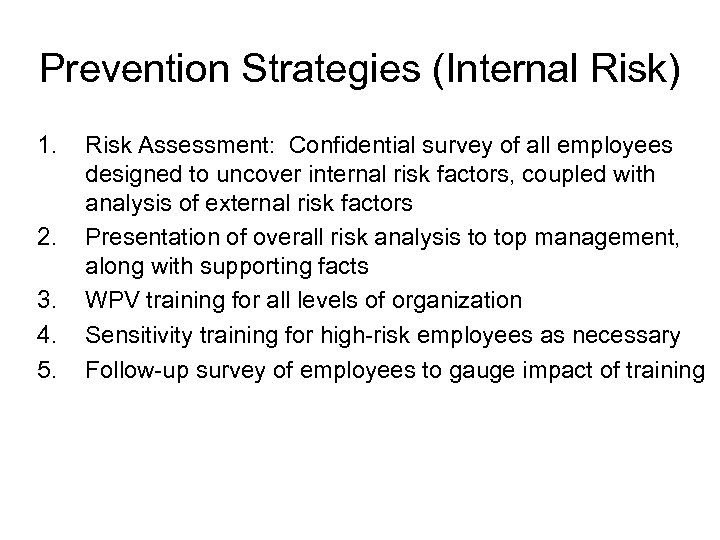 Prevention Strategies (Internal Risk)

1. Risk Assessment: Confidential survey of all employees designed to uncover internal risk factors, coupled with analysis of external risk factors
2. Presentation of overall risk analysis to top management, along with supporting facts
3. WPV training for all levels of organization
4. Sensitivity training for high-risk employees as necessary
5. Follow-up survey of employees to gauge impact of training